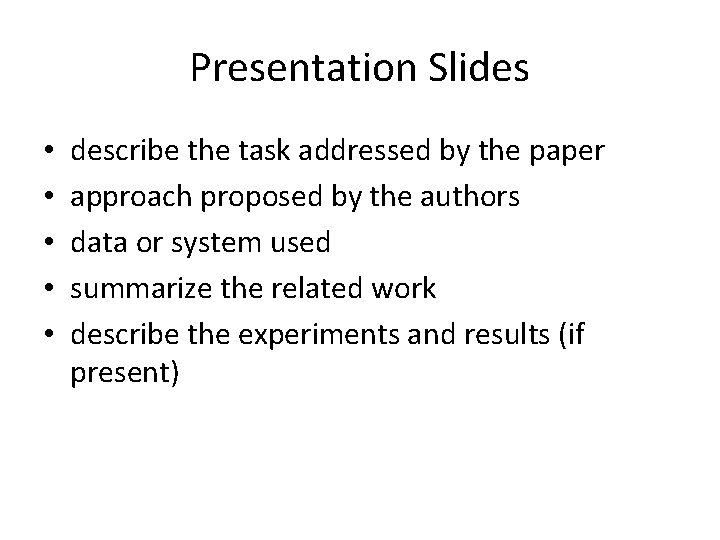 Presentation Slides

• describe the task addressed by the paper
• approach proposed by the authors
• data or system used
• summarize the related work
• describe the experiments and results (if present)